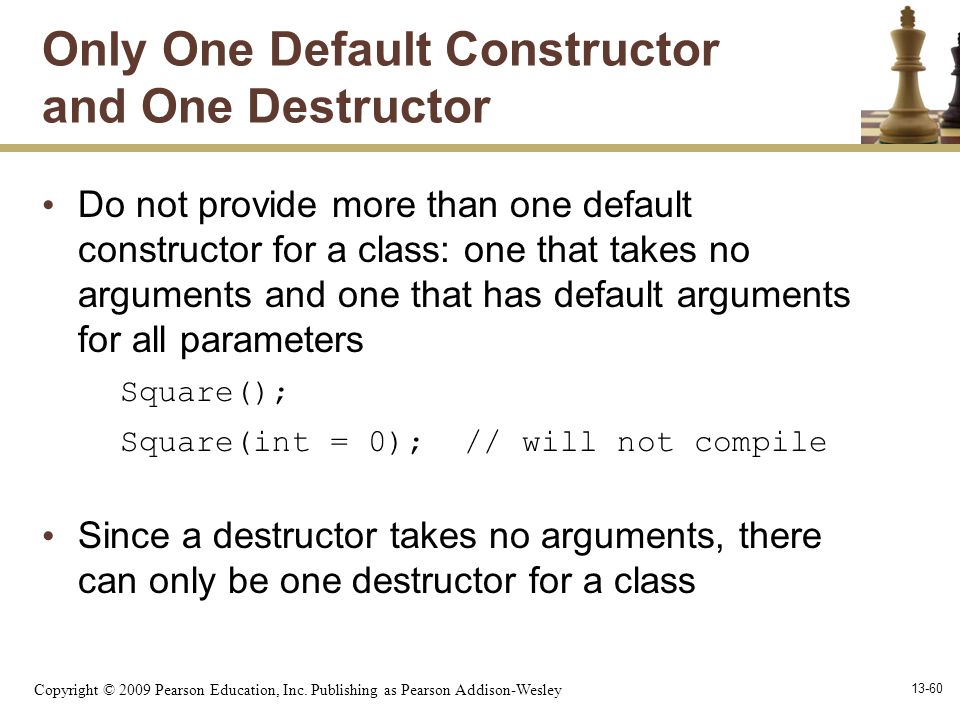 Only One Default Constructor and One Destructor

• Do not provide more than one default constructor for a class: one that takes no arguments and one that has default arguments for all parameters

Square();

Square(int = 0);  // will not compile

• Since a destructor takes no arguments, there can only be one destructor for a class

Copyright © 2009 Pearson Education, Inc. Publishing as Pearson Addison-Wesley

13-60